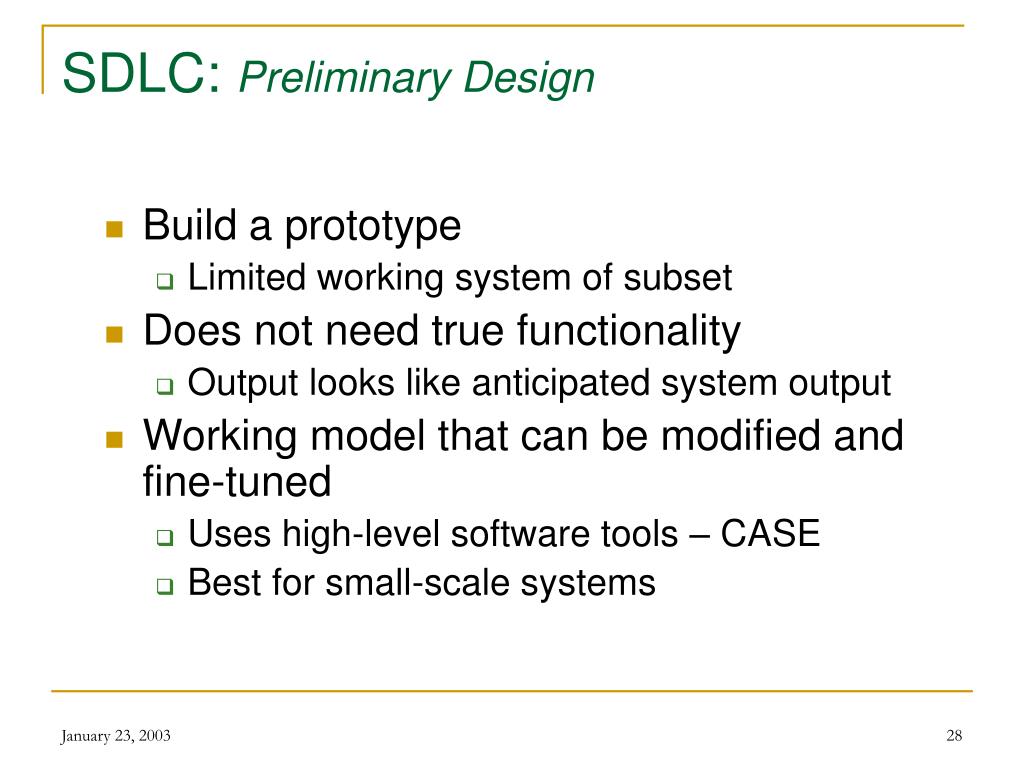 SDLC: Preliminary Design

- Build a prototype
  - Limited working system of subset
- Does not need true functionality
  - Output looks like anticipated system output
- Working model that can be modified and fine-tuned
  - Uses high-level software tools – CASE
  - Best for small-scale systems

January 23, 2003

28